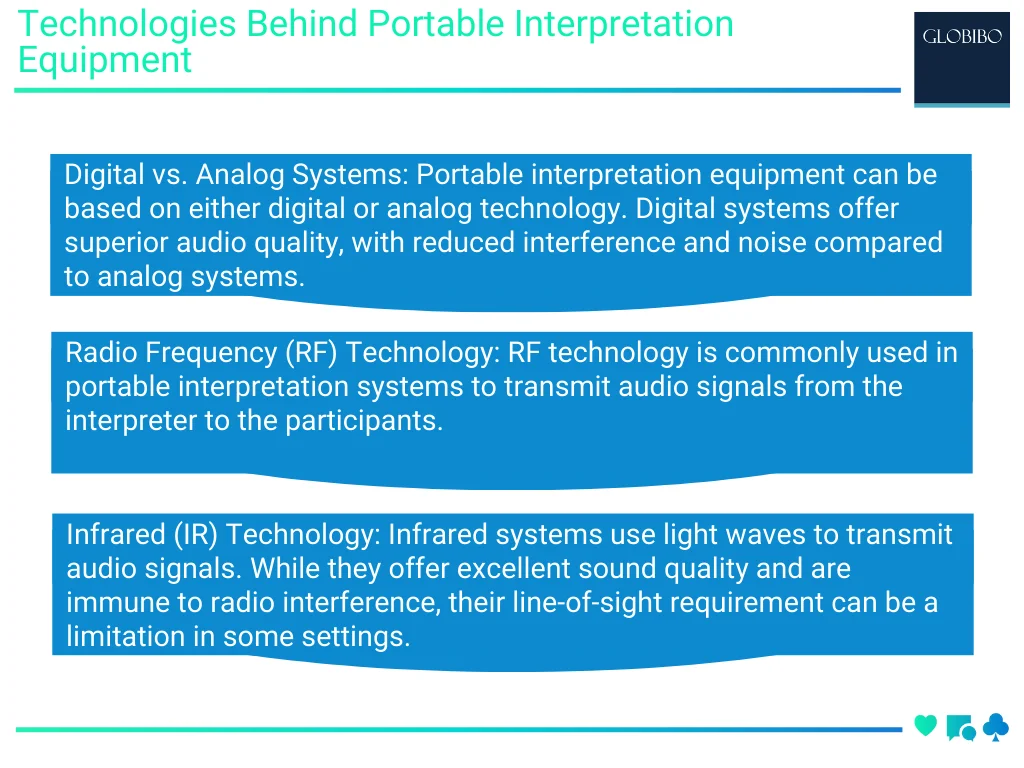 Technologies Behind Portable Interpretation Equipment

GLOBIBO

Digital vs. Analog Systems: Portable interpretation equipment can be based on either digital or analog technology. Digital systems offer superior audio quality, with reduced interference and noise compared to analog systems.

Radio Frequency (RF) Technology: RF technology is commonly used in portable interpretation systems to transmit audio signals from the interpreter to the participants.

Infrared (IR) Technology: Infrared systems use light waves to transmit audio signals. While they offer excellent sound quality and are immune to radio interference, their line-of-sight requirement can be a limitation in some settings.